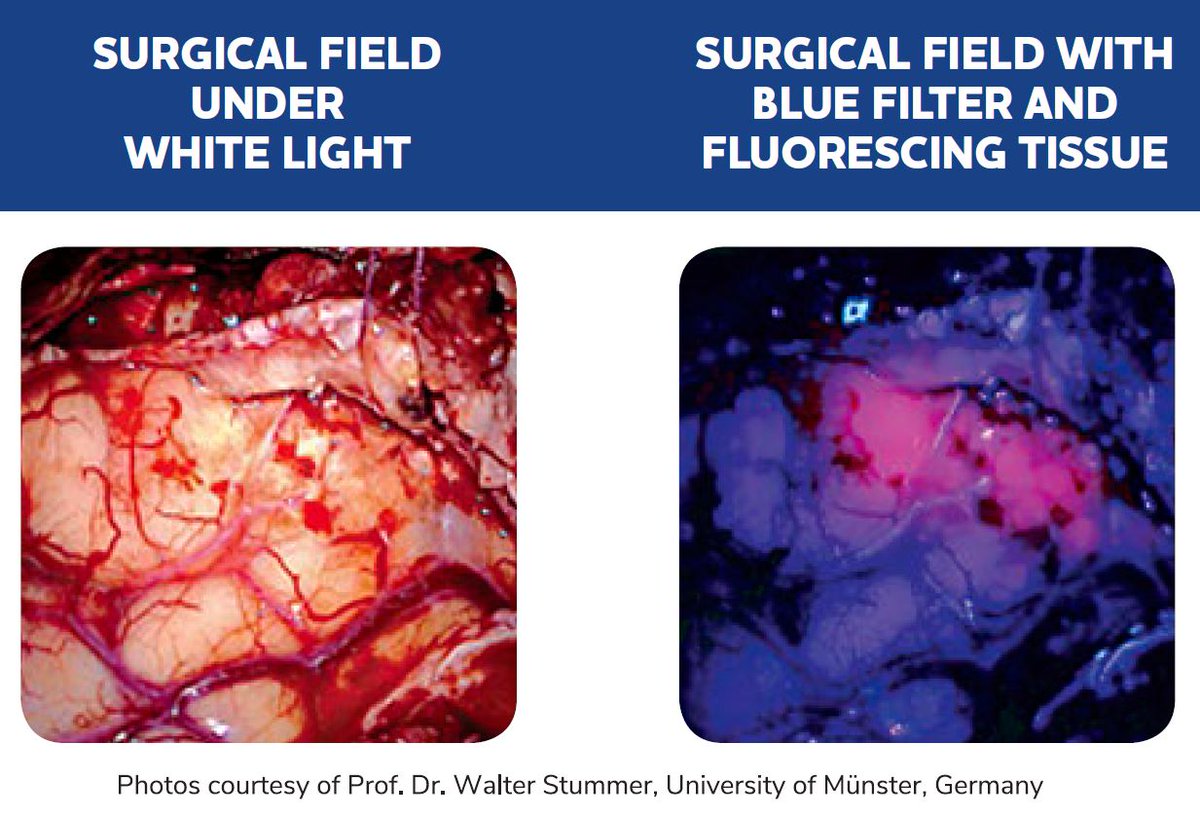 SURGICAL FIELD UNDER WHITE LIGHT

SURGICAL FIELD WITH BLUE FILTER AND FLUORESCING TISSUE

Photos courtesy of Prof. Dr. Walter Stummer, University of Münster, Germany